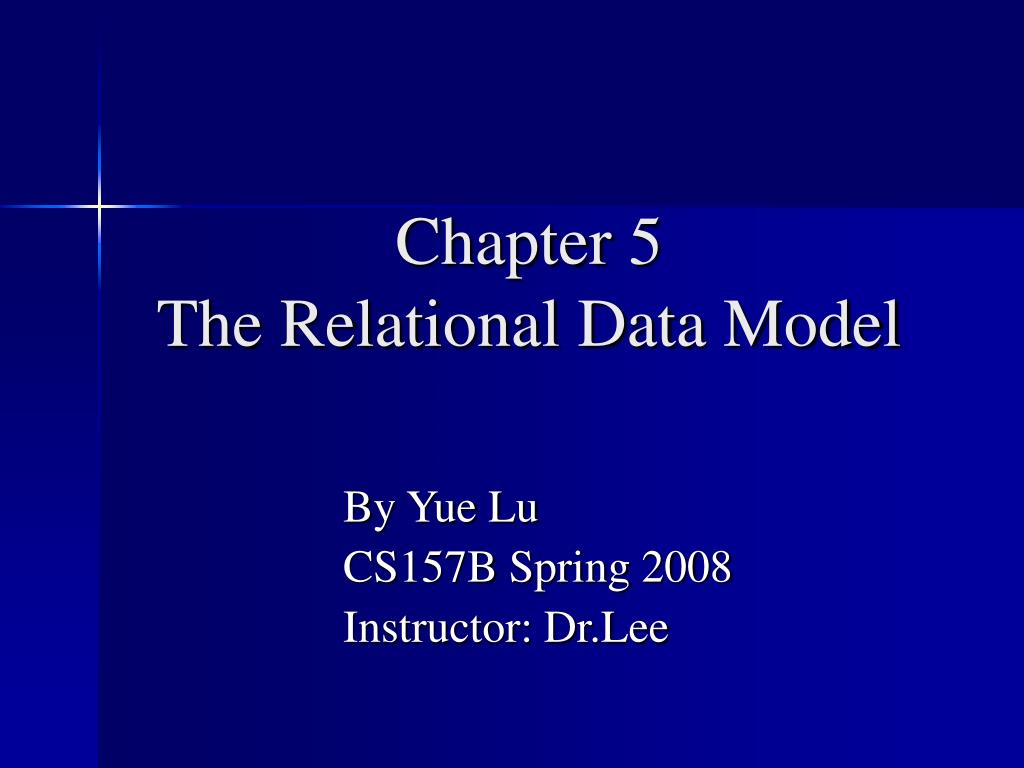 Chapter 5
The Relational Data Model

By Yue Lu
CS157B Spring 2008
Instructor: Dr.Lee